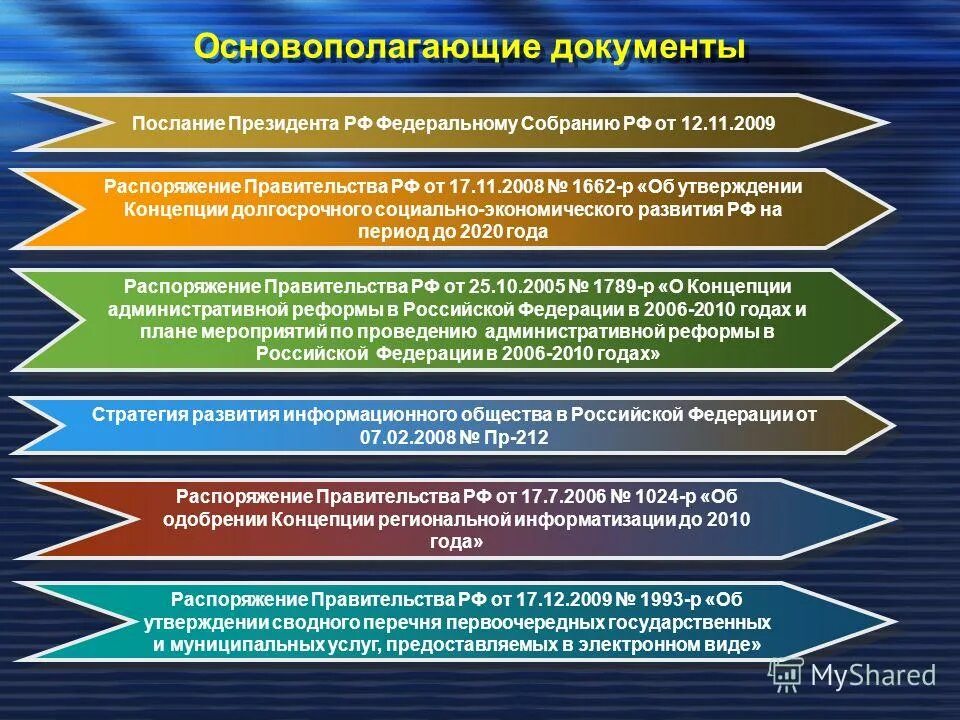 Основополагающие документы

Послание Президента РФ Федеральному Собранию РФ от 12.11.2009

Распоряжение Правительства РФ от 17.11.2008 № 1662-р «Об утверждении Концепции долгосрочного социально-экономического развития РФ на период до 2020 года

Распоряжение Правительства РФ от 25.10.2005 № 1789-р «О Концепции административной реформы в Российской Федерации в 2006-2010 годах и плане мероприятий по проведению административной реформы в Российской Федерации в 2006-2010 годах»

Стратегия развития информационного общества в Российской Федерации от 07.02.2008 № Пр-212

Распоряжение Правительства РФ от 17.7.2006 № 1024-р «Об одобрении Концепции региональной информатизации до 2010 года»

Распоряжение Правительства РФ от 17.12.2009 № 1993-р «Об утверждении сводного перечня первоочередных государственных и муниципальных услуг, предоставляемых в электронном виде»

MyShared